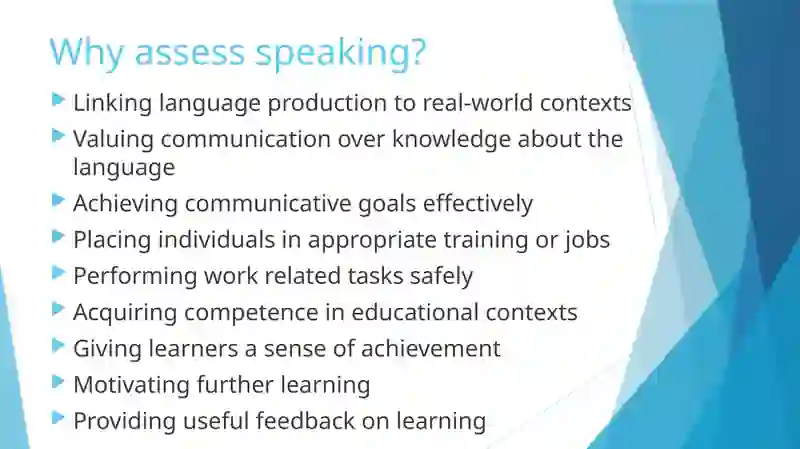 Why assess speaking?

Linking language production to real-world contexts
Valuing communication over knowledge about the language
Achieving communicative goals effectively
Placing individuals in appropriate training or jobs
Performing work related tasks safely
Acquiring competence in educational contexts
Giving learners a sense of achievement
Motivating further learning
Providing useful feedback on learning